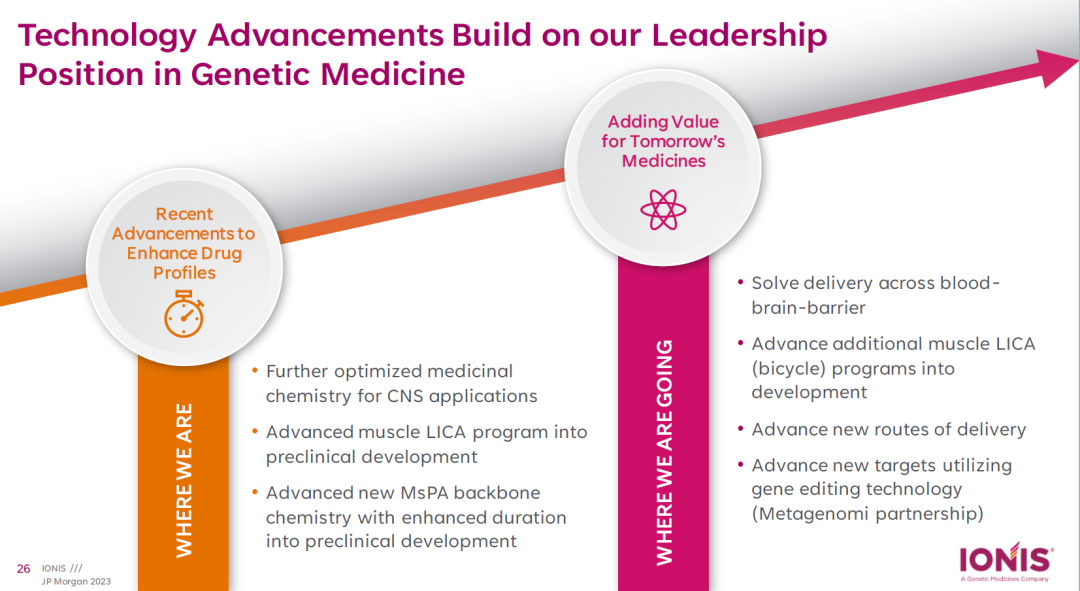 Technology Advancements Build on our Leadership Position in Genetic Medicine

Recent Advancements to Enhance Drug Profiles

WHERE WE ARE

• Further optimized medicinal chemistry for CNS applications

• Advanced muscle LICA program into preclinical development

• Advanced new MsPA backbone chemistry with enhanced duration into preclinical development

Adding Value for Tomorrow's Medicines

WHERE WE ARE GOING

• Solve delivery across blood-brain-barrier

• Advance additional muscle LICA (bicycle) programs into development

• Advance new routes of delivery

• Advance new targets utilizing gene editing technology (Metagenomi partnership)

26 IONIS ///
JP Morgan 2023

IONIS
A Genetic Medicines Company